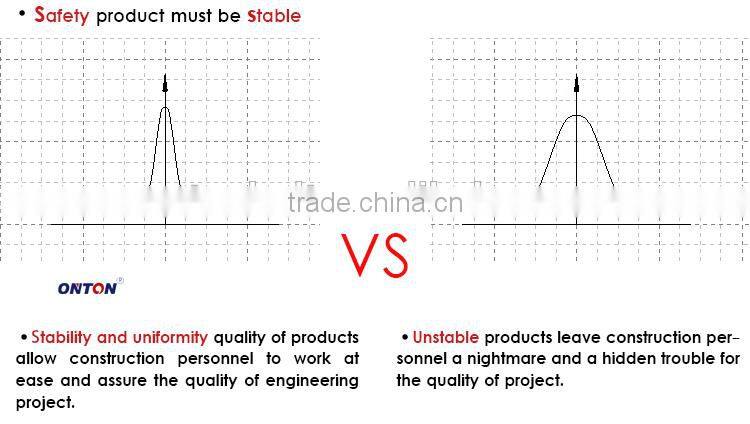 • Safety product must be stable

trade.china.cn

VS

ONTON

• Stability and uniformity quality of products allow construction personnel to work at ease and assure the quality of engineering project.

• Unstable products leave construction personnel a nightmare and a hidden trouble for the quality of project.